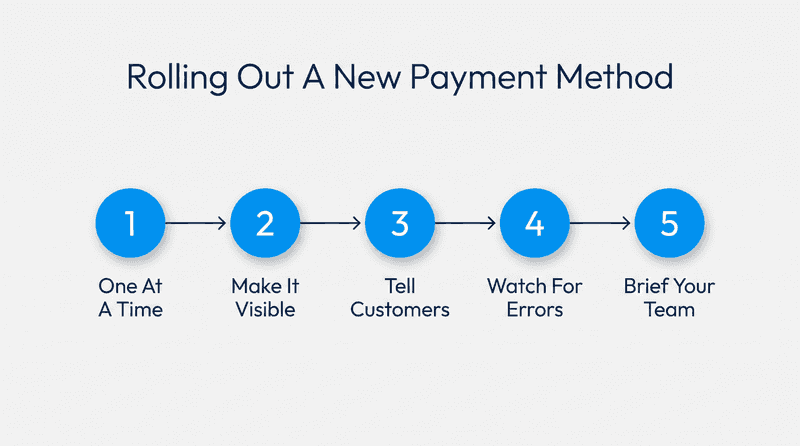 Rolling Out A New Payment Method

1
One At A Time

2
Make It Visible

3
Tell Customers

4
Watch For Errors

5
Brief Your Team